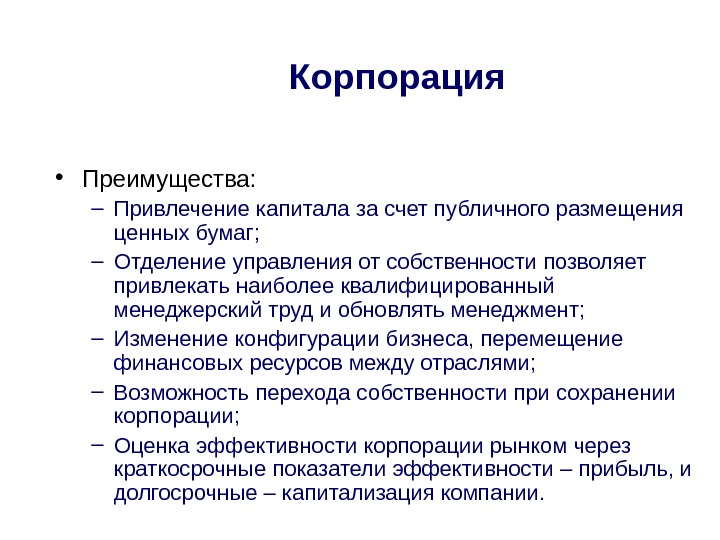 Корпорация

• Преимущества:
 – Привлечение капитала за счет публичного размещения ценных бумаг;
 – Отделение управления от собственности позволяет привлекать наиболее квалифицированный менеджерский труд и обновлять менеджмент;
 – Изменение конфигурации бизнеса, перемещение финансовых ресурсов между отраслями;
 – Возможность перехода собственности при сохранении корпорации;
 – Оценка эффективности корпорации рынком через краткосрочные показатели эффективности – прибыль, и долгосрочные – капитализация компании.